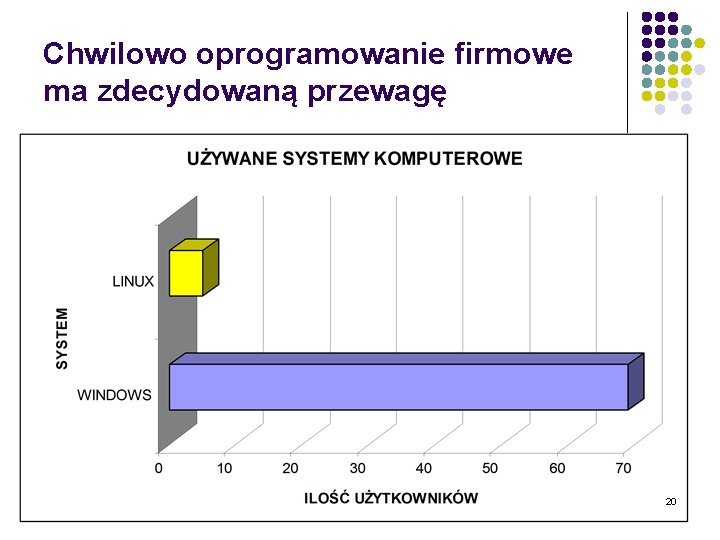 Chwilowo oprogramowanie firmowe ma zdecydowaną przewagę

UŻYWANE SYSTEMY KOMPUTEROWE

SYSTEM

LINUX

WINDOWS

0 10 20 30 40 50 60 70

ILOŚĆ UŻYTKOWNIKÓW

20